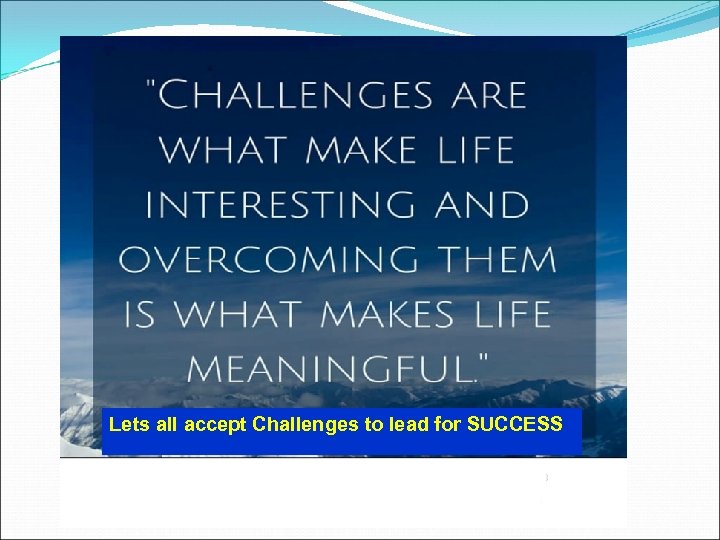 "CHALLENGES ARE WHAT MAKE LIFE INTERESTING AND OVERCOMING THEM IS WHAT MAKES LIFE MEANINGFUL."

Lets all accept Challenges to lead for SUCCESS